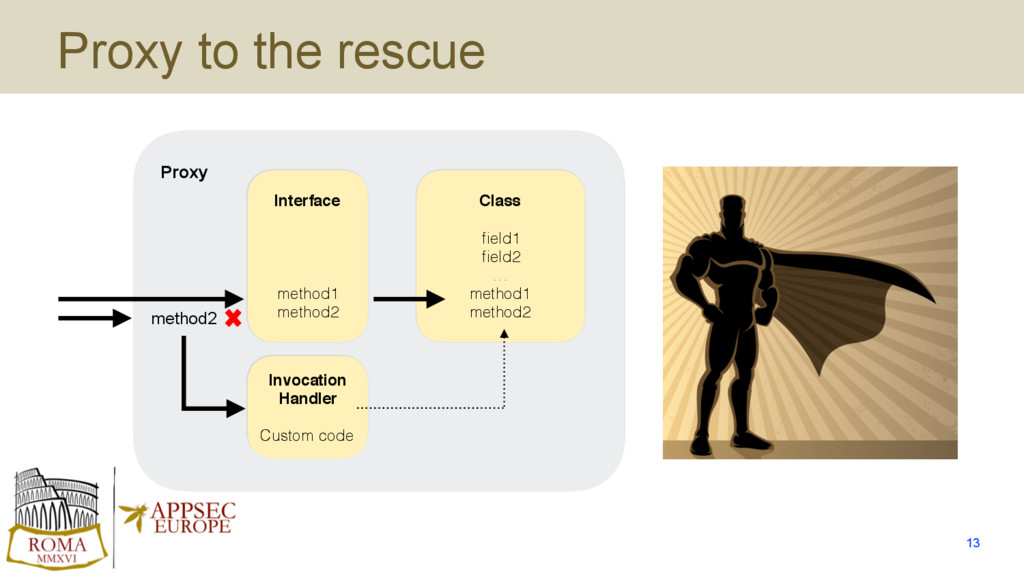 Proxy to the rescue

Proxy

Interface

method1
method2

Class

field1
field2
...
method1
method2

method2

Invocation Handler

Custom code

ROMA
MMXVI

APPSEC
EUROPE

13